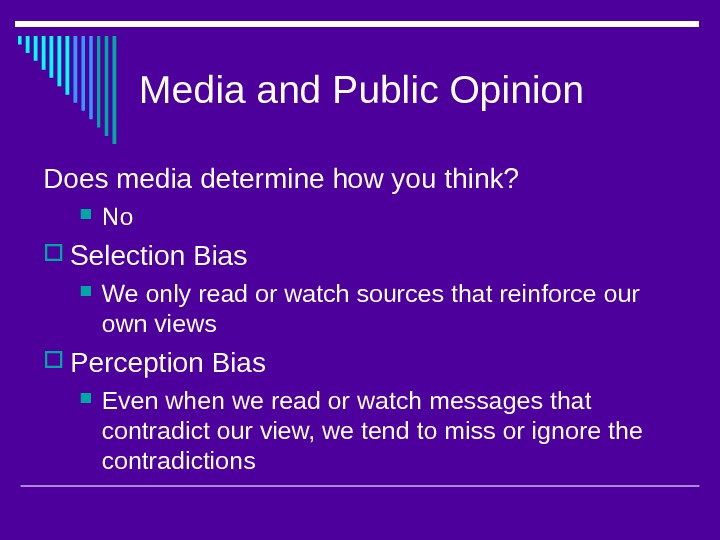 Media and Public Opinion

Does media determine how you think?

No

Selection Bias

We only read or watch sources that reinforce our own views

Perception Bias

Even when we read or watch messages that contradict our view, we tend to miss or ignore the contradictions